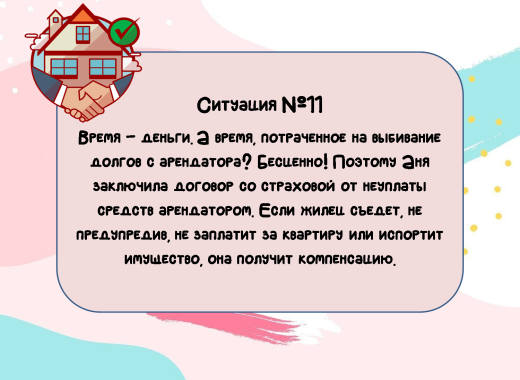 Ситуация №11

Время – деньги. А время, потраченное на выбивание долгов с арендатора? Бесценно! Поэтому Аня заключила договор со страховой от неуплаты средств арендатором. Если жилец съедет, не предупредив, не заплатит за квартиру или испортит имущество, она получит компенсацию.